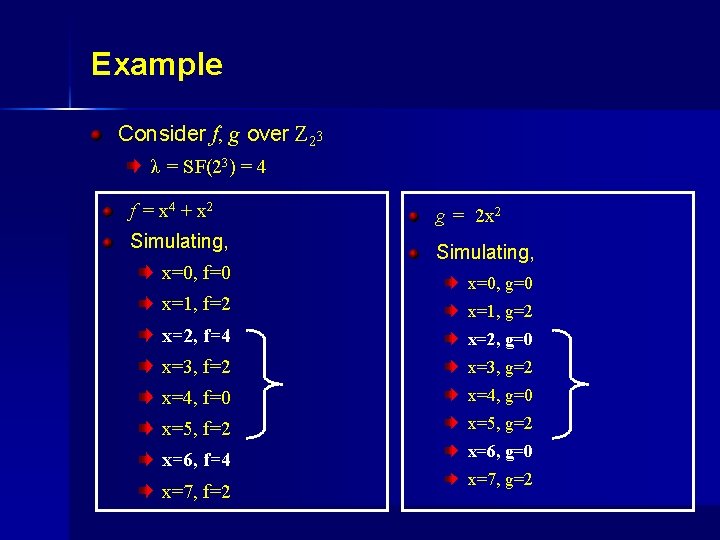 Example

Consider $f$, $g$ over $Z_{2^3}$

$\lambda = SF(2^3) = 4$

$f = x^4 + x^2$

Simulating,

x=0, f=0

x=1, f=2

x=2, f=4

x=3, f=2

x=4, f=0

x=5, f=2

x=6, f=4

x=7, f=2

$g = 2x^2$

Simulating,

x=0, g=0

x=1, g=2

x=2, g=0

x=3, g=2

x=4, g=0

x=5, g=2

x=6, g=0

x=7, g=2